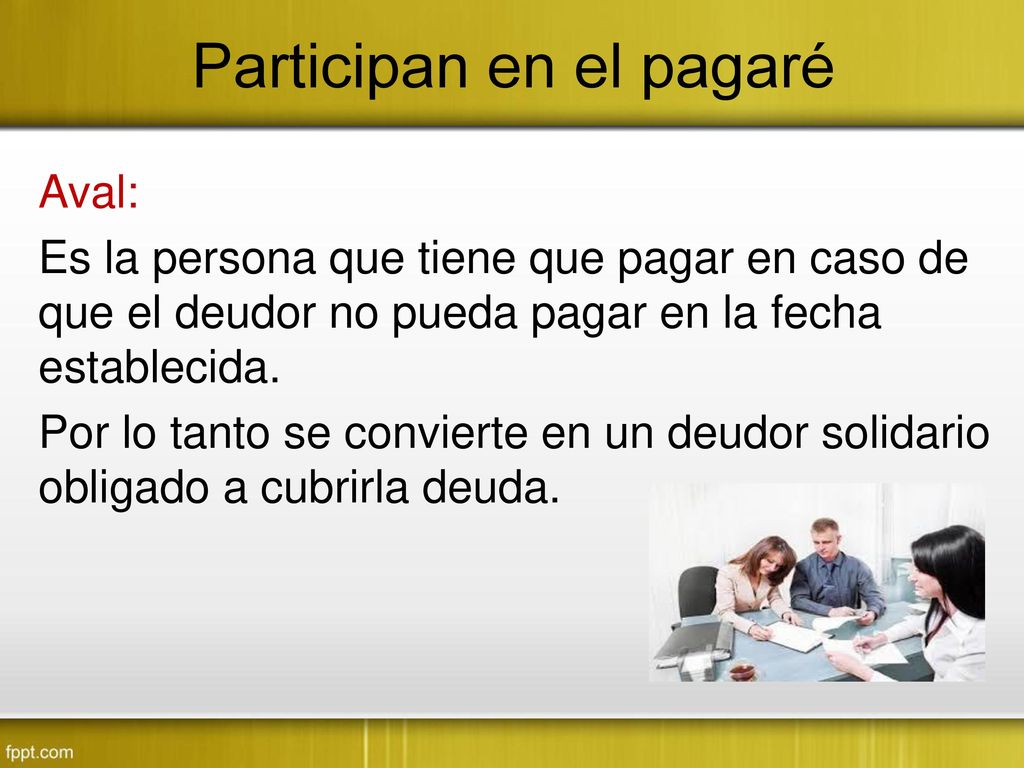 Participan en el pagaré

Aval:

Es la persona que tiene que pagar en caso de que el deudor no pueda pagar en la fecha establecida.

Por lo tanto se convierte en un deudor solidario obligado a cubrirla deuda.

fppt.com